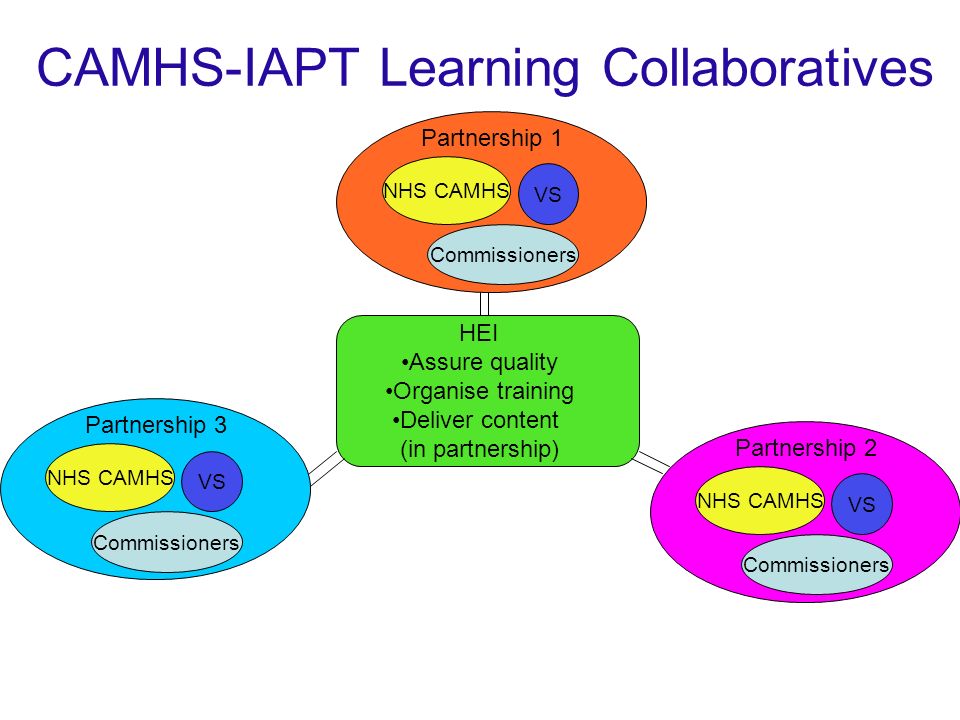 CAMHS-IAPT Learning Collaboratives

Partnership 1
NHS CAMHS
VS
Commissioners

HEI
•Assure quality
•Organise training
•Deliver content (in partnership)

Partnership 3
NHS CAMHS
VS
Commissioners

Partnership 2
NHS CAMHS
VS
Commissioners